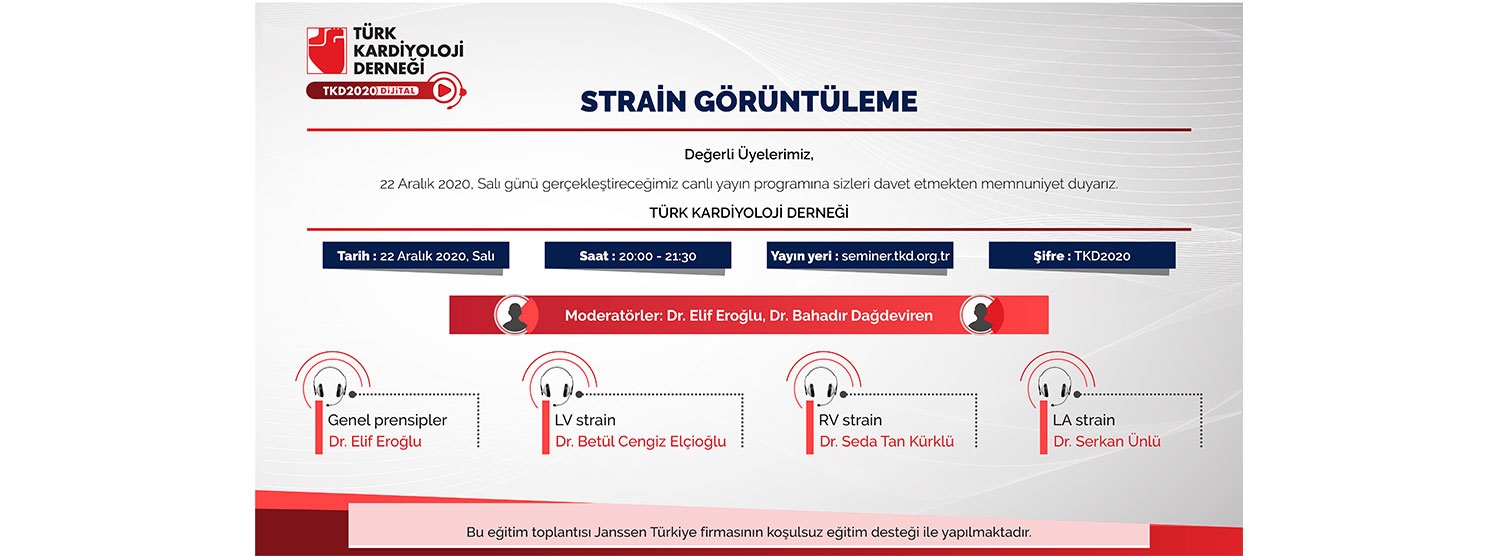 TÜRK KARDİYOLOJİ DERNEĞİ
TKD2020 DİJİTAL

STRAİN GÖRÜNTÜLEME

Değerli Üyelerimiz,

22 Aralık 2020, Salı günü gerçekleştireceğimiz canlı yayın programına sizleri davet etmekten memnuniyet duyarız.

TÜRK KARDİYOLOJİ DERNEĞİ

Tarih : 22 Aralık 2020, Salı

Saat : 20:00 - 21:30

Yayın yeri : seminer.tkd.org.tr

Şifre : TKD2020

Moderatörler: Dr. Elif Eroğlu, Dr. Bahadır Dağdeviren

Genel prensipler
Dr. Elif Eroğlu

LV strain
Dr. Betül Cengiz Elçioğlu

RV strain
Dr. Seda Tan Kürklü

LA strain
Dr. Serkan Ünlü

Bu eğitim toplantısı Janssen Türkiye firmasının koşulsuz eğitim desteği ile yapılmaktadır.